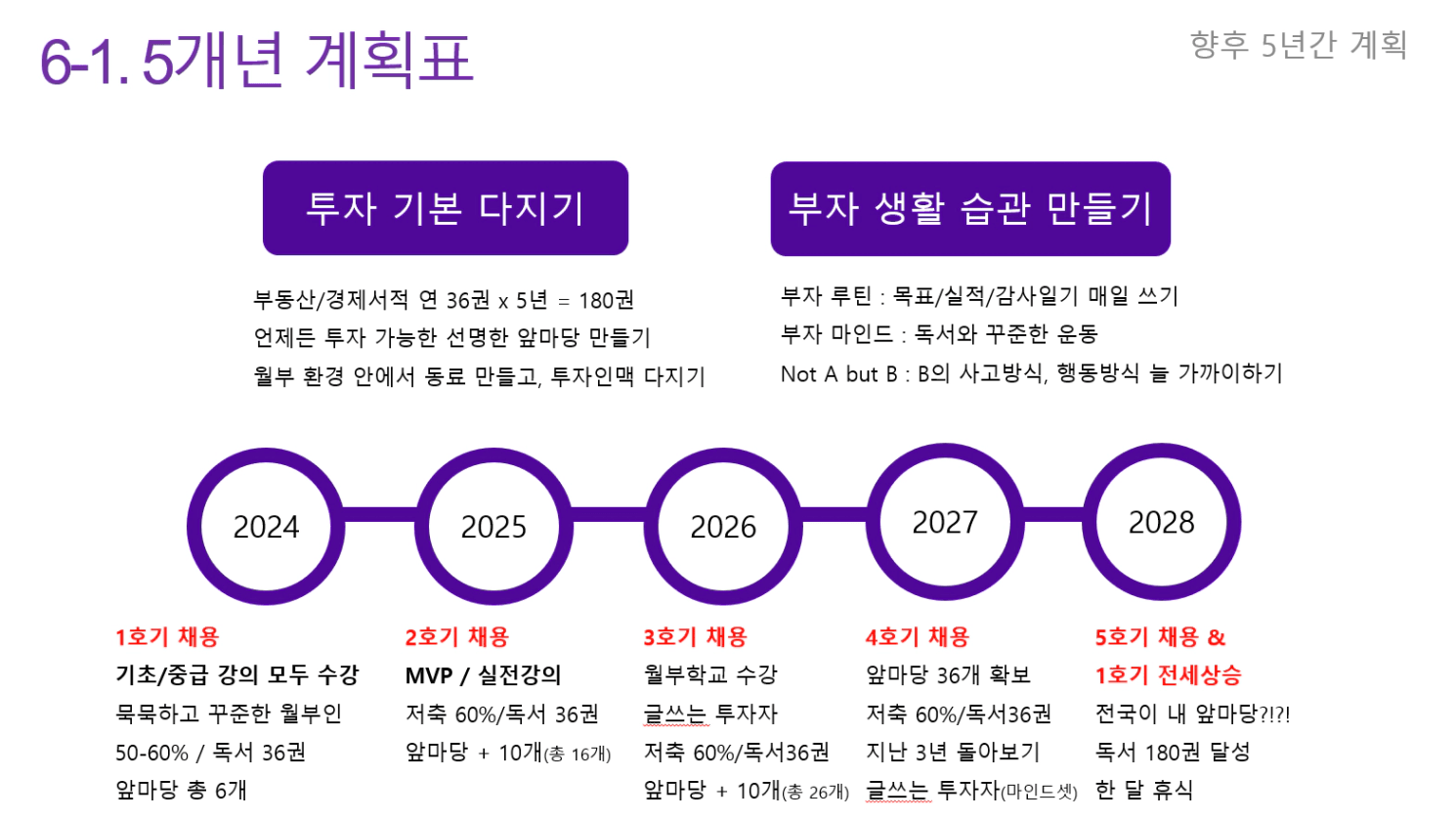 6-1. 5개년 계획표

향후 5년간 계획

투자 기본 다지기

부동산/경제서적 연 36권 x 5년 = 180권
언제든 투자 가능한 선명한 앞마당 만들기
월부 환경 안에서 동료 만들고, 투자인맥 다지기

부자 생활 습관 만들기

부자 루틴 : 목표/실적/감사일기 매일 쓰기
부자 마인드 : 독서와 꾸준한 운동
Not A but B : B의 사고방식, 행동방식 늘 가까이하기

2024

2025

2026

2027

2028

1호기 채용
기초/중급 강의 모두 수강
묵묵하고 꾸준한 월부인
50-60% / 독서 36권
앞마당 총 6개

2호기 채용
MVP / 실전강의
저축 60%/독서 36권
앞마당 + 10개(총 16개)

3호기 채용
월부학교 수강
글쓰는 투자자
저축 60%/독서36권
앞마당 + 10개(총 26개)

4호기 채용
앞마당 36개 확보
저축 60%/독서36권
지난 3년 돌아보기
글쓰는 투자자(마인드셋)

5호기 채용 &
1호기 전세상승
전국이 내 앞마당?!?!
독서 180권 달성
한 달 휴식